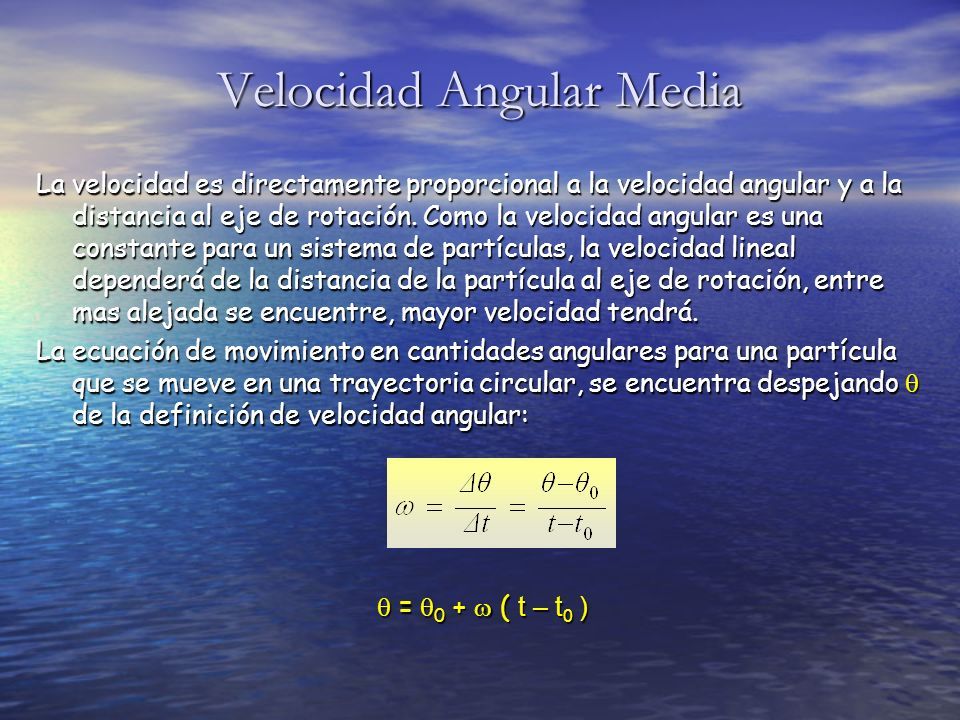 Velocidad Angular Media

La velocidad es directamente proporcional a la velocidad angular y a la distancia al eje de rotación. Como la velocidad angular es una constante para un sistema de partículas, la velocidad lineal dependerá de la distancia de la partícula al eje de rotación, entre mas alejada se encuentre, mayor velocidad tendrá.

La ecuación de movimiento en cantidades angulares para una partícula que se mueve en una trayectoria circular, se encuentra despejando $\theta$ de la definición de velocidad angular:

$\omega = \frac{\Delta\theta}{\Delta t} = \frac{\theta - \theta_0}{t - t_0}$

$\theta = \theta_0 + \omega ( t - t_0 )$